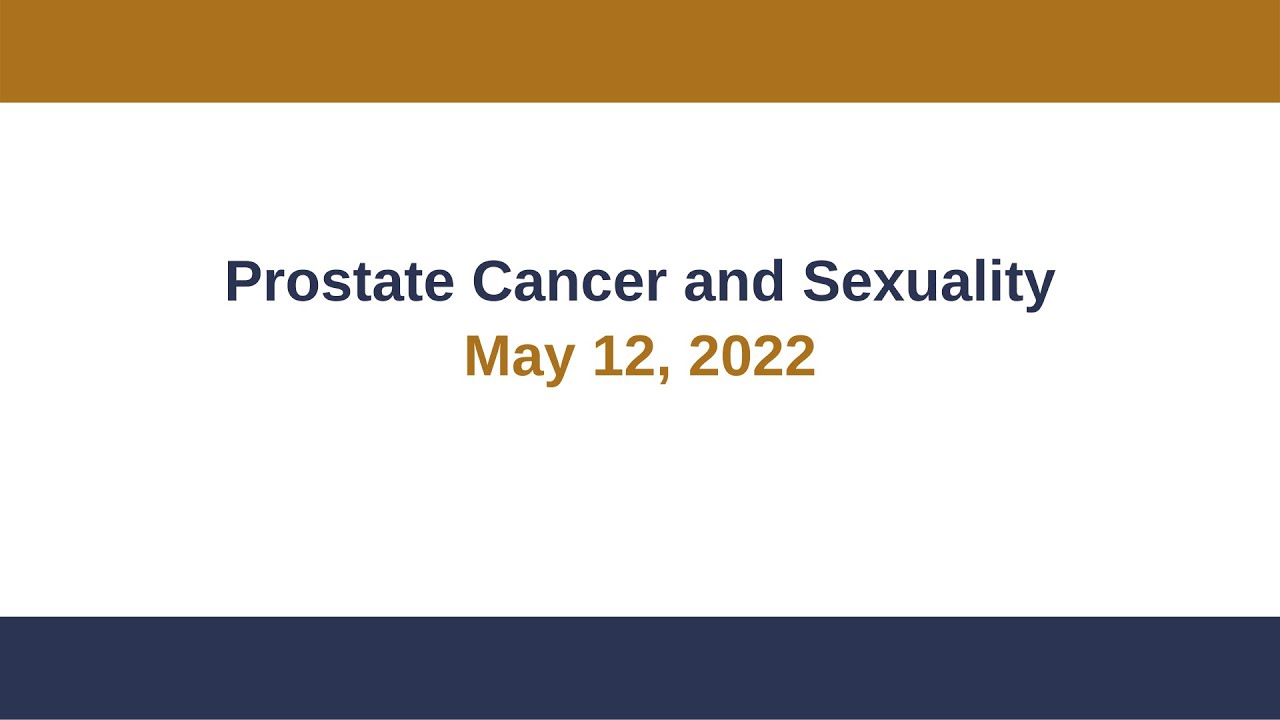 Prostate Cancer and Sexuality
May 12, 2022